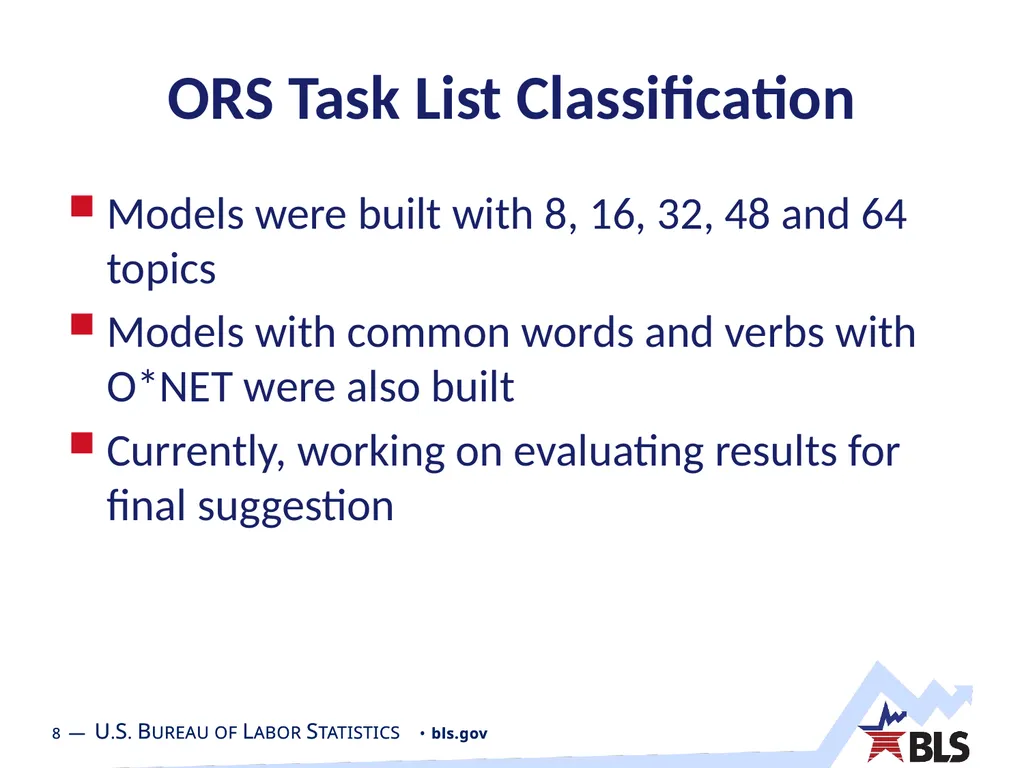 ORS Task List Classification

Models were built with 8, 16, 32, 48 and 64 topics

Models with common words and verbs with O*NET were also built

Currently, working on evaluating results for final suggestion

8 — U.S. BUREAU OF LABOR STATISTICS • bls.gov

BLS